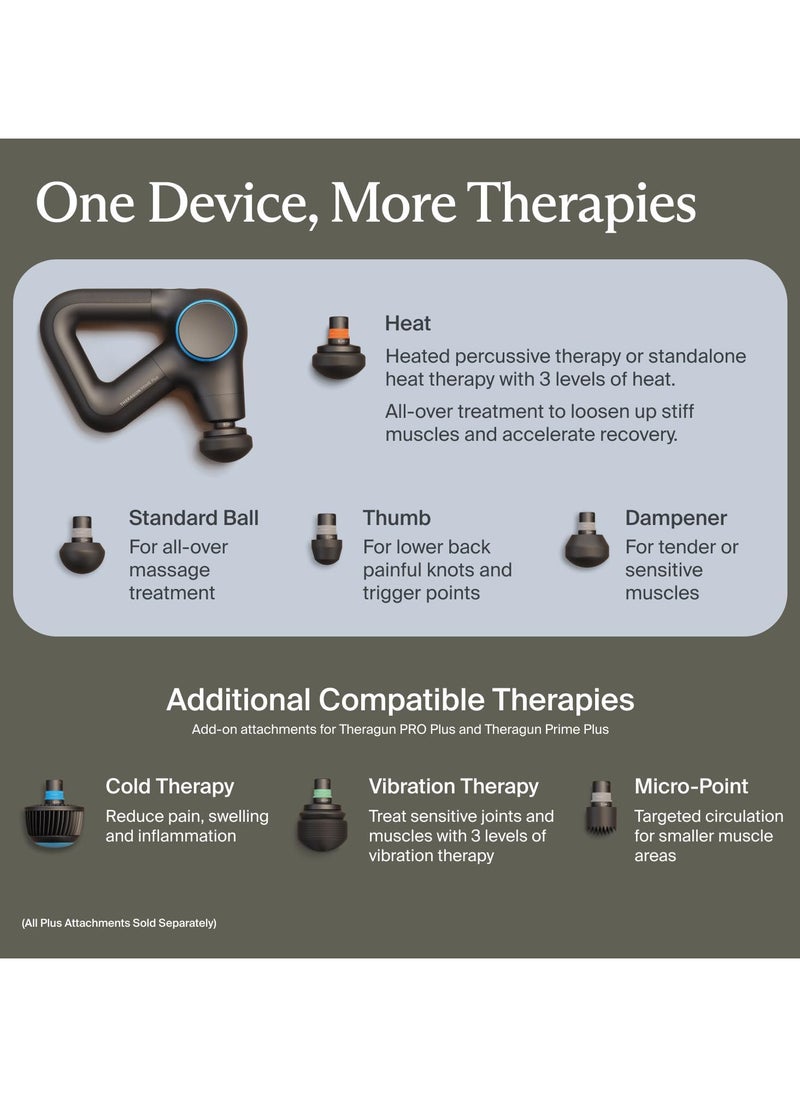 One Device, More Therapies

Heat

Heated percussive therapy or standalone heat therapy with 3 levels of heat.

All-over treatment to loosen up stiff muscles and accelerate recovery.

Standard Ball

For all-over massage treatment

Thumb

For lower back painful knots and trigger points

Dampener

For tender or sensitive muscles

Additional Compatible Therapies

Add-on attachments for Theragun PRO Plus and Theragun Prime Plus

Cold Therapy

Reduce pain, swelling and inflammation

Vibration Therapy

Treat sensitive joints and muscles with 3 levels of vibration therapy

Micro-Point

Targeted circulation for smaller muscle areas

(All Plus Attachments Sold Separately)